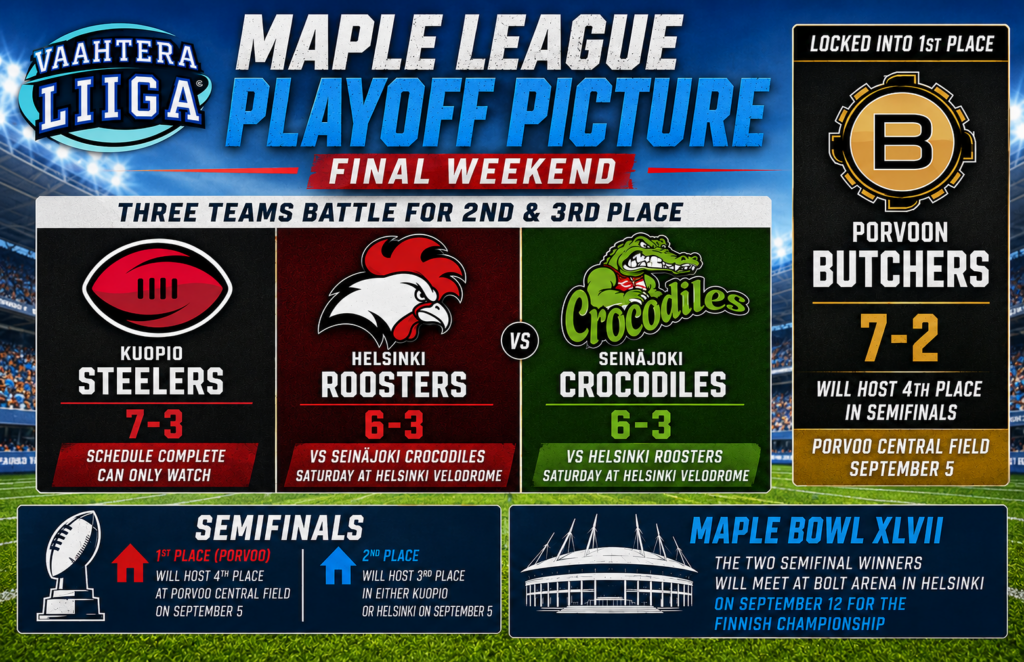 VAAHTERA LIIGA

MAPLE LEAGUE PLAYOFF PICTURE

FINAL WEEKEND

THREE TEAMS BATTLE FOR 2ND & 3RD PLACE

KUOPIO
STEELERS
7-3
SCHEDULE COMPLETE
CAN ONLY WATCH

HELSINKI
ROOSTERS
6-3
VS SEINÄJOKI CROCODILES
SATURDAY AT HELSINKI VELODROME

VS

Crocodiles

SEINÄJOKI
CROCODILES
6-3
VS HELSINKI ROOSTERS
SATURDAY AT HELSINKI VELODROME

LOCKED INTO 1ST PLACE

B

PORVOON
BUTCHERS
7-2
WILL HOST 4TH PLACE
IN SEMIFINALS

PORVOO CENTRAL FIELD
SEPTEMBER 5

SEMIFINALS

1ST PLACE (PORVOO)
WILL HOST 4TH PLACE
AT PORVOO CENTRAL FIELD
ON SEPTEMBER 5

2ND PLACE
WILL HOST 3RD PLACE
IN EITHER KUOPIO
OR HELSINKI ON SEPTEMBER 5

MAPLE BOWL XLVII

THE TWO SEMIFINAL WINNERS WILL MEET AT BOLT ARENA IN HELSINKI ON SEPTEMBER 12 FOR THE FINNISH CHAMPIONSHIP